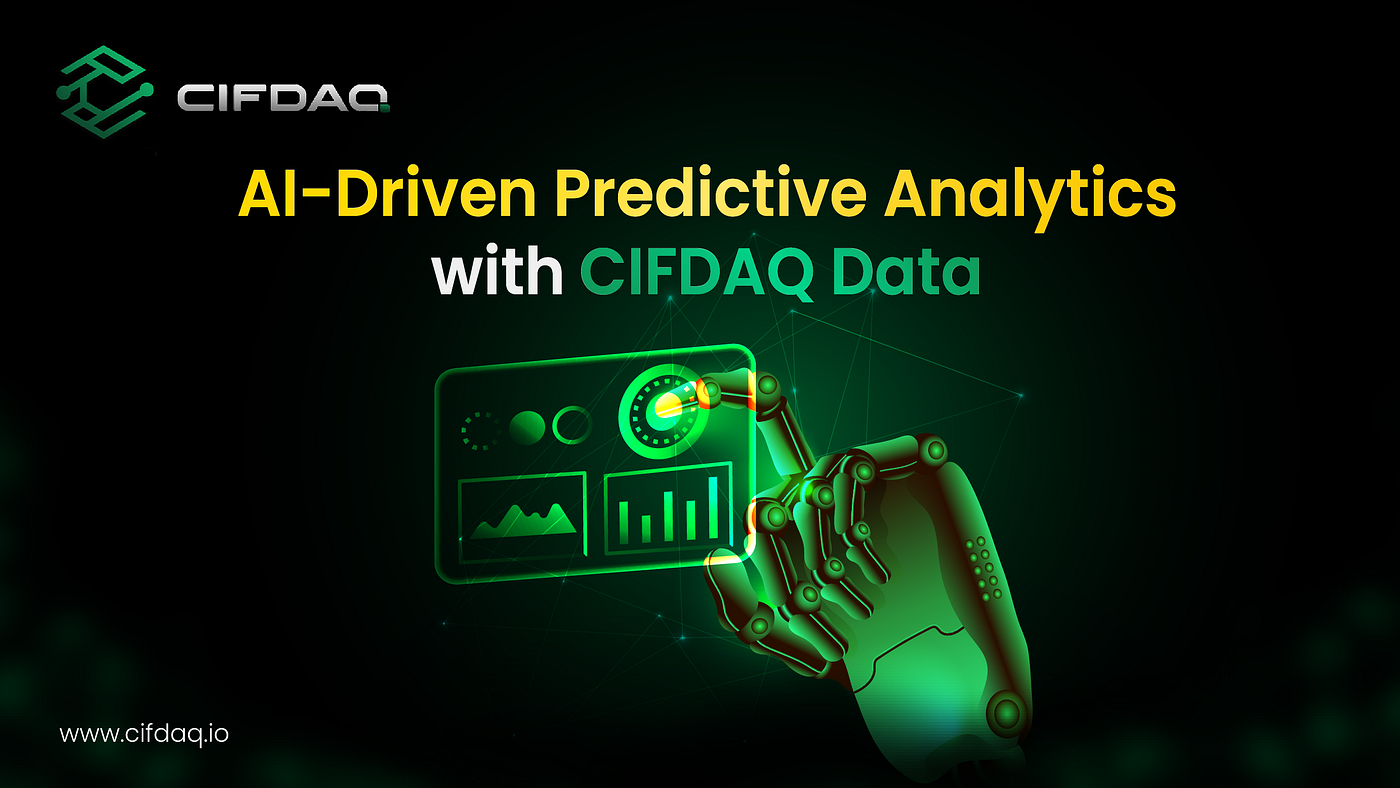 CIFDAQ

AI-Driven Predictive Analytics with CIFDAQ Data

www.cifdaq.io